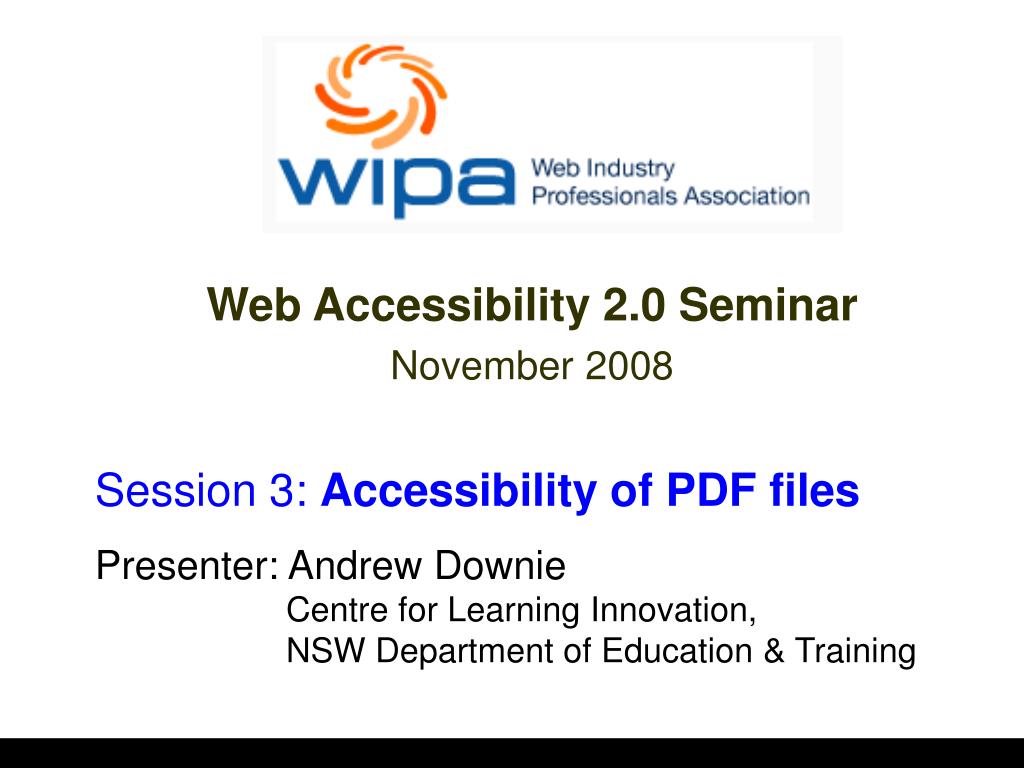 wipa Web Industry Professionals Association

Web Accessibility 2.0 Seminar

November 2008

Session 3: Accessibility of PDF files

Presenter: Andrew Downie
Centre for Learning Innovation,
NSW Department of Education & Training